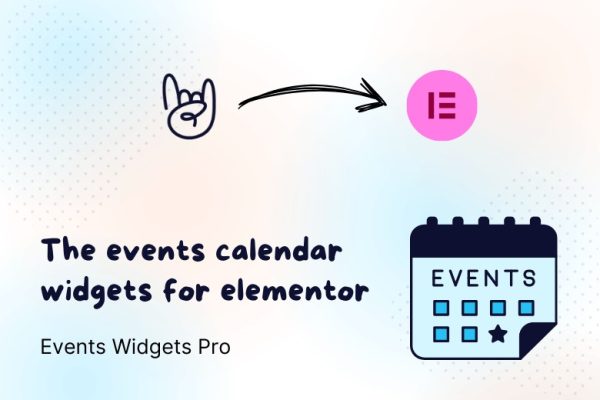 The events calendar widgets for elementor

Events Widgets Pro

EVENTS